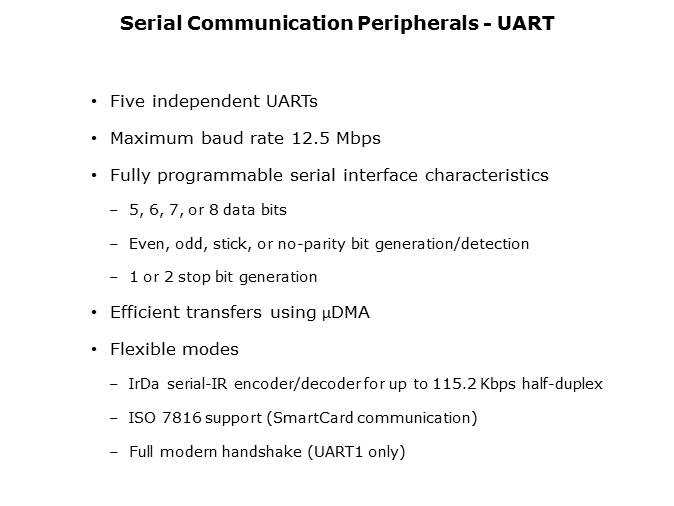 Serial Communication Peripherals - UART

• Five independent UARTs

• Maximum baud rate 12.5 Mbps

• Fully programmable serial interface characteristics

– 5, 6, 7, or 8 data bits

– Even, odd, stick, or no-parity bit generation/detection

– 1 or 2 stop bit generation

• Efficient transfers using μDMA

• Flexible modes

– IrDa serial-IR encoder/decoder for up to 115.2 Kbps half-duplex

– ISO 7816 support (SmartCard communication)

– Full modern handshake (UART1 only)